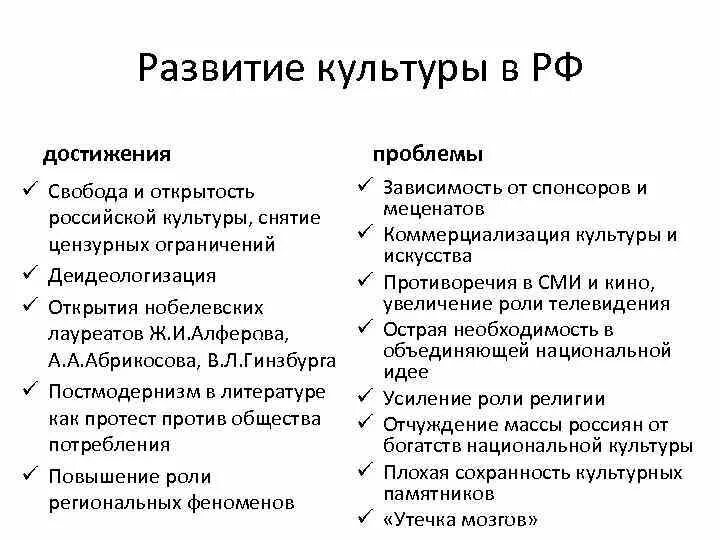 Развитие культуры в РФ

достижения

✓ Свобода и открытость российской культуры, снятие цензурных ограничений
✓ Деидеологизация
✓ Открытия нобелевских лауреатов Ж.И.Алферова, А.А.Абрикосова, В.Л.Гинзбурга
✓ Постмодернизм в литературе как протест против общества потребления
✓ Повышение роли региональных феноменов

проблемы

✓ Зависимость от спонсоров и меценатов
✓ Коммерциализация культуры и искусства
✓ Противоречия в СМИ и кино, увеличение роли телевидения
✓ Острая необходимость в объединяющей национальной идее
✓ Усиление роли религии
✓ Отчуждение массы россиян от богатств национальной культуры
✓ Плохая сохранность культурных памятников
✓ «Утечка мозгов»